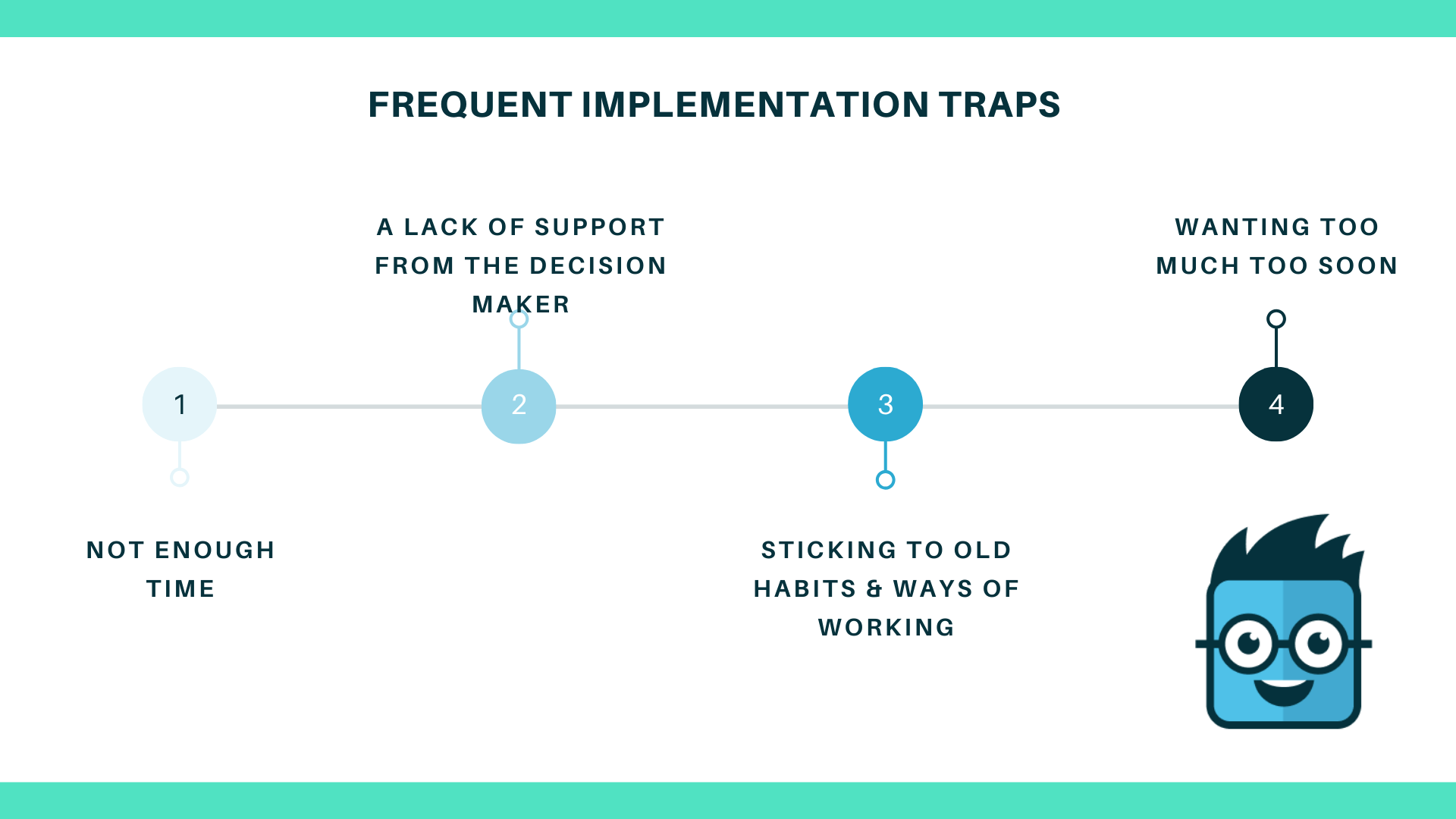 FREQUENT IMPLEMENTATION TRAPS

1

NOT ENOUGH TIME

2

A LACK OF SUPPORT FROM THE DECISION MAKER

3

STICKING TO OLD HABITS & WAYS OF WORKING

4

WANTING TOO MUCH TOO SOON